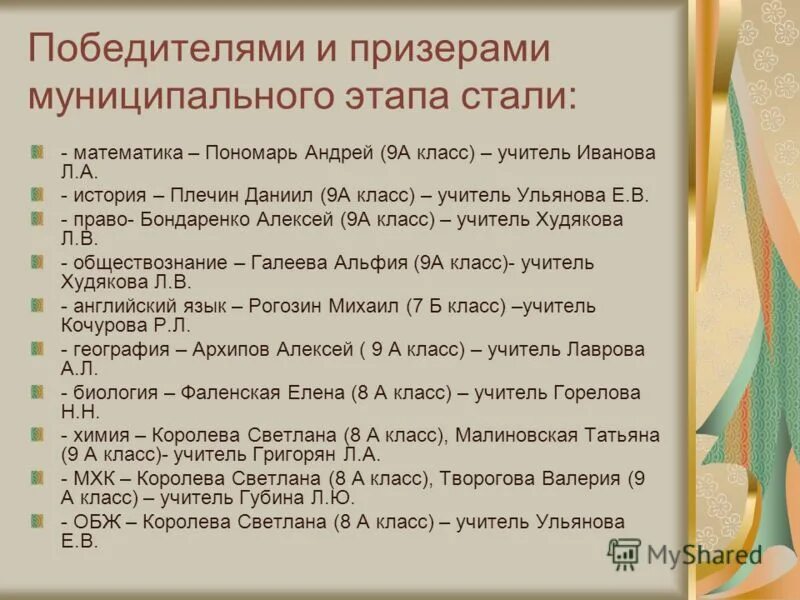 Победителями и призерами муниципального этапа стали:

- математика – Пономарь Андрей (9А класс) – учитель Иванова Л.А.
- история – Плечин Даниил (9А класс) – учитель Ульянова Е.В.
- право- Бондаренко Алексей (9А класс) – учитель Худякова Л.В.
- обществознание – Галеева Альфия (9А класс)- учитель Худякова Л.В.
- английский язык – Рогозин Михаил (7 Б класс) –учитель Кочурова Р.Л.
- география – Архипов Алексей ( 9 А класс) – учитель Лаврова А.Л.
- биология – Фаленская Елена (8 А класс) – учитель Горелова Н.Н.
- химия – Королева Светлана (8 А класс), Малиновская Татьяна (9 А класс)- учитель Григорян Л.А.
- МХК – Королева Светлана (8 А класс), Творогова Валерия (9 А класс) – учитель Губина Л.Ю.
- ОБЖ – Королева Светлана (8 А класс) – учитель Ульянова Е.В.

MyShared